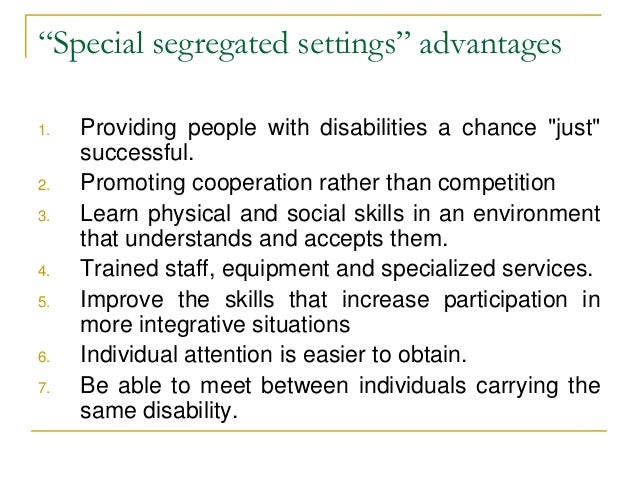 “Special segregated settings” advantages

1. Providing people with disabilities a chance "just" successful.
2. Promoting cooperation rather than competition
3. Learn physical and social skills in an environment that understands and accepts them.
4. Trained staff, equipment and specialized services.
5. Improve the skills that increase participation in more integrative situations
6. Individual attention is easier to obtain.
7. Be able to meet between individuals carrying the same disability.